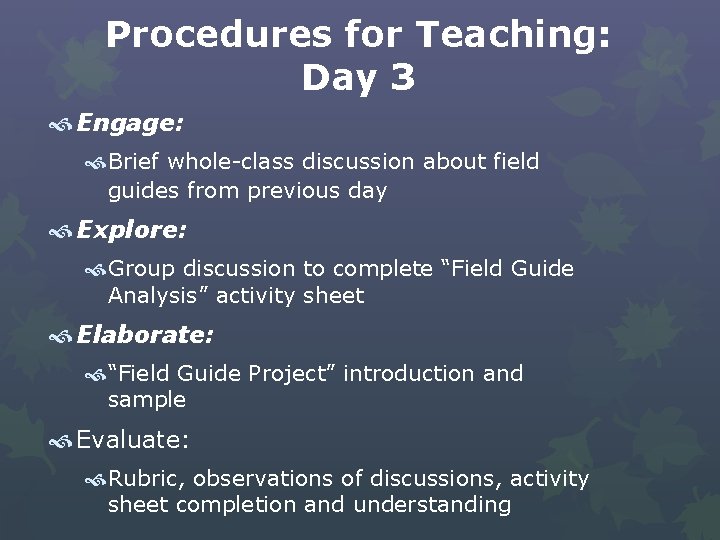 Procedures for Teaching: Day 3

Engage:

Brief whole-class discussion about field guides from previous day

Explore:

Group discussion to complete “Field Guide Analysis” activity sheet

Elaborate:

“Field Guide Project” introduction and sample

Evaluate:

Rubric, observations of discussions, activity sheet completion and understanding